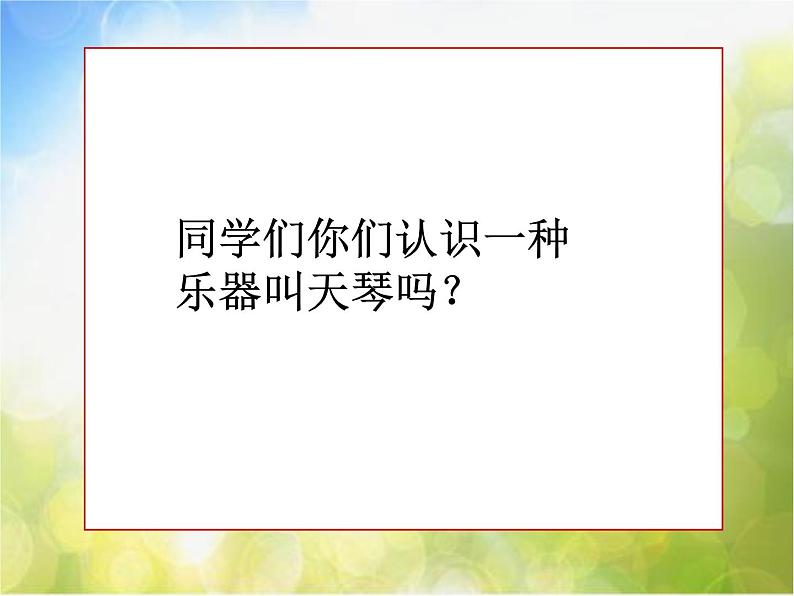 同学们你们认识一种乐器叫天琴吗？